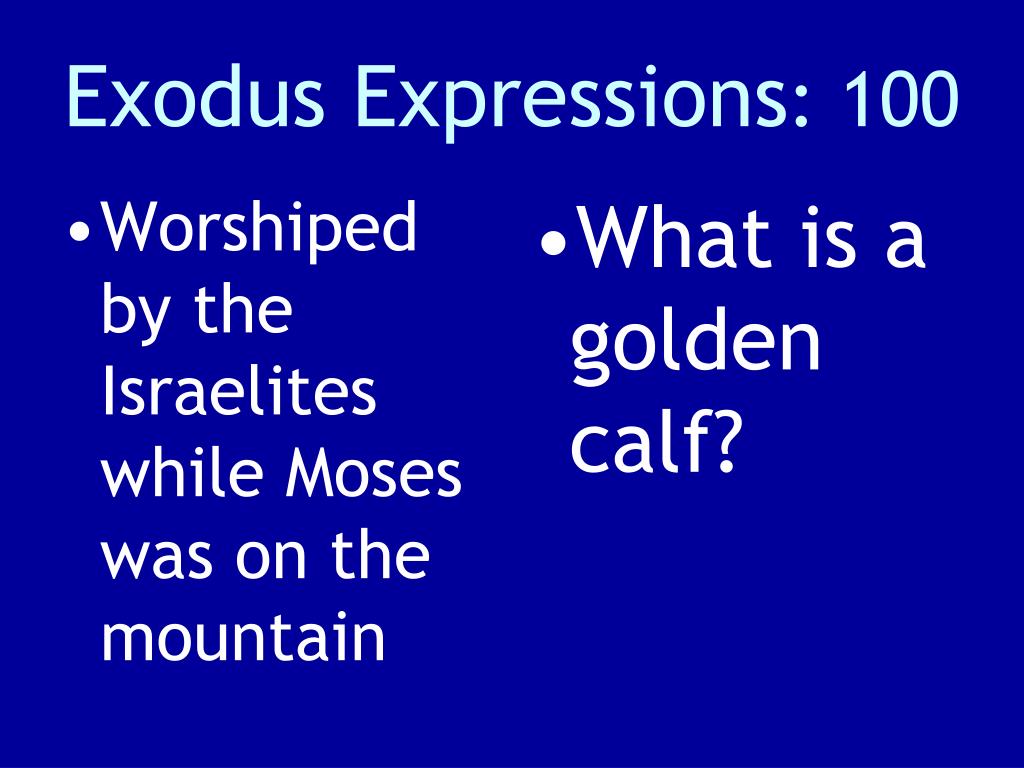 Exodus Expressions: 100

• Worshiped by the Israelites while Moses was on the mountain

• What is a golden calf?